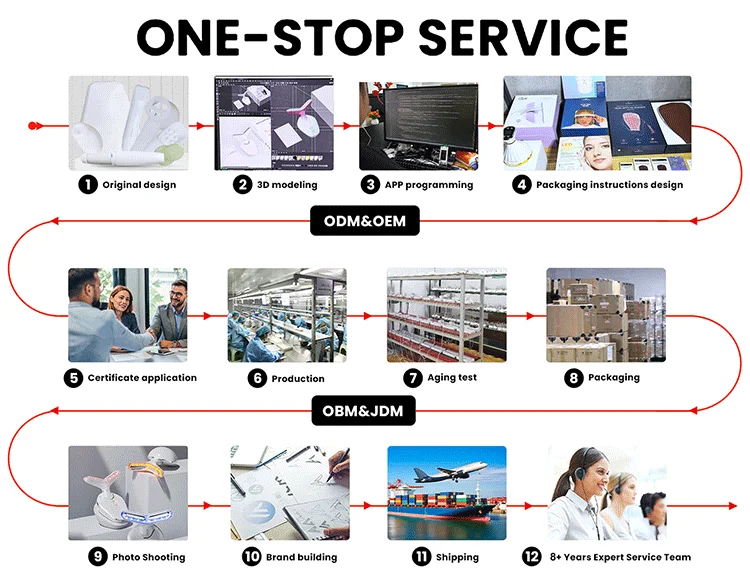 ONE-STOP SERVICE

1 Original design
2 3D modeling
3 APP programming
4 Packaging instructions design

ODM&OEM

5 Certificate application
6 Production
7 Aging test
8 Packaging

OBM&JDM

9 Photo Shooting
10 Brand building
11 Shipping
12 8+ Years Expert Service Team